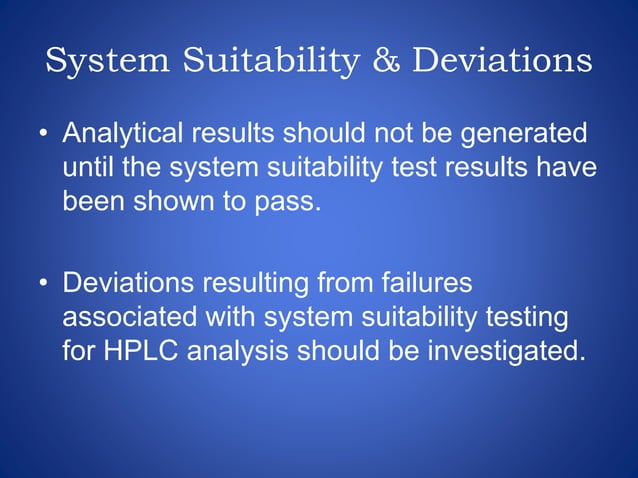 System Suitability & Deviations

• Analytical results should not be generated until the system suitability test results have been shown to pass.

• Deviations resulting from failures associated with system suitability testing for HPLC analysis should be investigated.